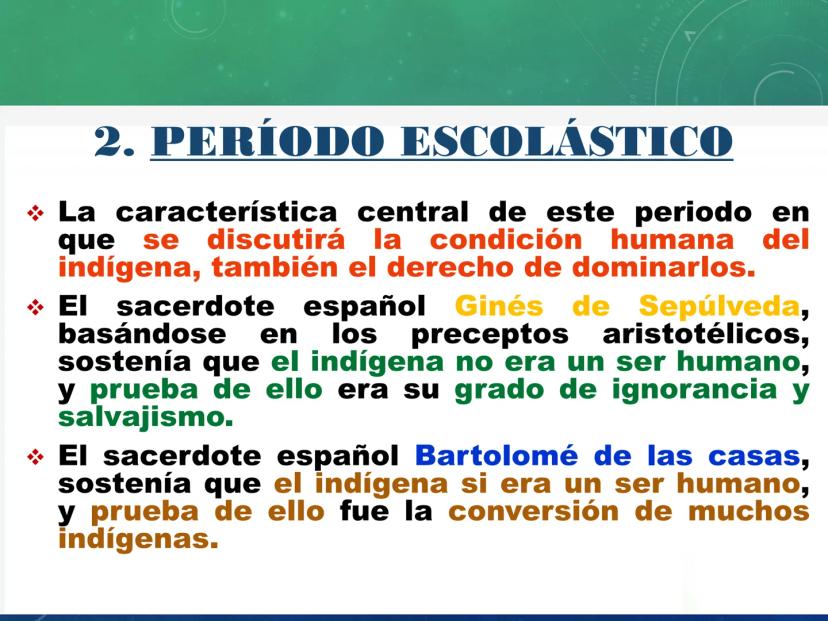 2. PERÍODO ESCOLÁSTICO

❖ La característica central de este periodo en que se discutirá la condición humana del indígena, también el derecho de dominarlos.

❖ El sacerdote español Ginés de Sepúlveda, basándose en los preceptos aristotélicos, sostenía que el indígena no era un ser humano, y prueba de ello era su grado de ignorancia y salvajismo.

❖ El sacerdote español Bartolomé de las casas, sostenía que el indígena si era un ser humano, y prueba de ello fue la conversión de muchos indígenas.